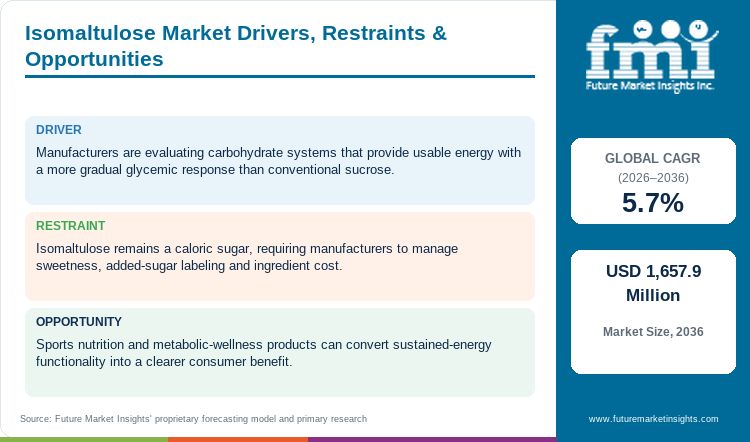 Isomaltulose Market Drivers, Restraints & Opportunities

DRIVER

Manufacturers are evaluating carbohydrate systems that provide usable energy with a more gradual glycemic response than conventional sucrose.

RESTRAINT

Isomaltulose remains a caloric sugar, requiring manufacturers to manage sweetness, added-sugar labeling and ingredient cost.

OPPORTUNITY

Sports nutrition and metabolic-wellness products can convert sustained-energy functionality into a clearer consumer benefit.

Source: Future Market Insights' proprietary forecasting model and primary research

fmi
Future Market Insights Inc.

GLOBAL CAGR
(2026–2036)
5.7%

USD 1,657.9 Million

Market Size, 2036

www.futuremarketinsights.com